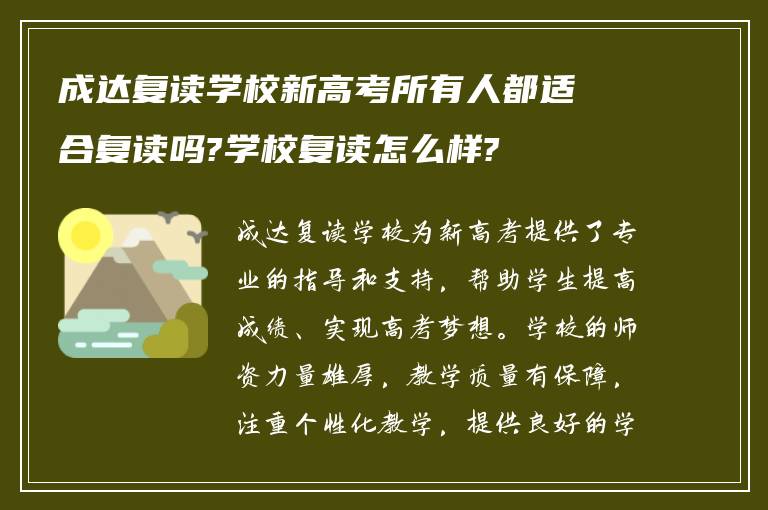 成达复读学校新高考所有人都适合复读吗?学校复读怎么样?

成达复读学校为新高考提供了专业的指导和支持，帮助学生提高成绩、实现高考梦想。学校的师资力量雄厚，教学质量有保障，注重个性化教学，提供良好的学